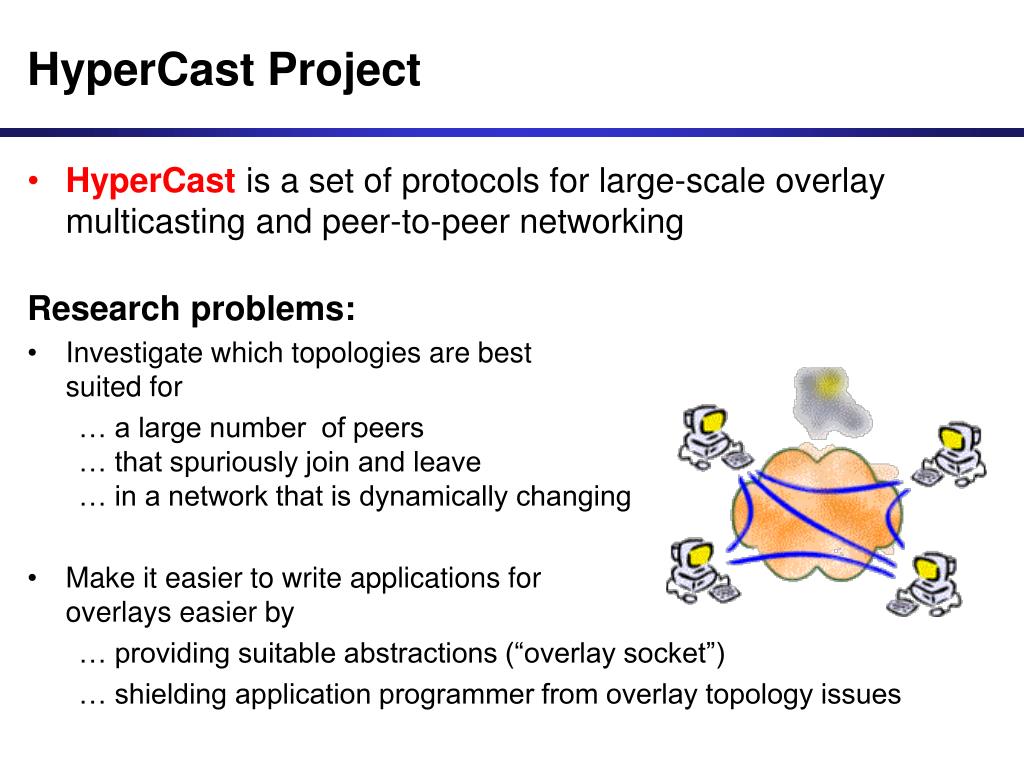 HyperCast Project

• HyperCast is a set of protocols for large-scale overlay multicasting and peer-to-peer networking

Research problems:

• Investigate which topologies are best suited for

… a large number of peers
… that spuriously join and leave
… in a network that is dynamically changing

• Make it easier to write applications for overlays easier by

… providing suitable abstractions (“overlay socket”)
… shielding application programmer from overlay topology issues